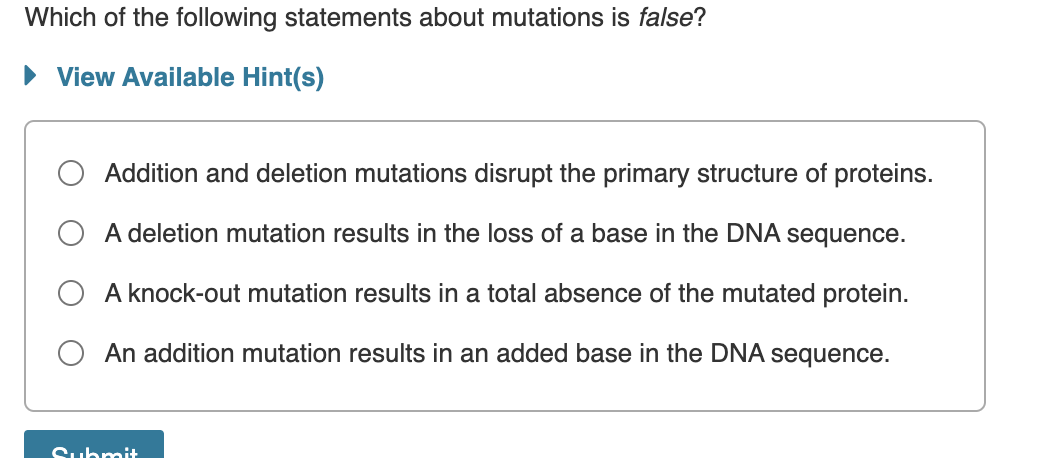 Which of the following statements about mutations is false?

View Available Hint(s)

Addition and deletion mutations disrupt the primary structure of proteins.

A deletion mutation results in the loss of a base in the DNA sequence.

A knock-out mutation results in a total absence of the mutated protein.

An addition mutation results in an added base in the DNA sequence.

Submit